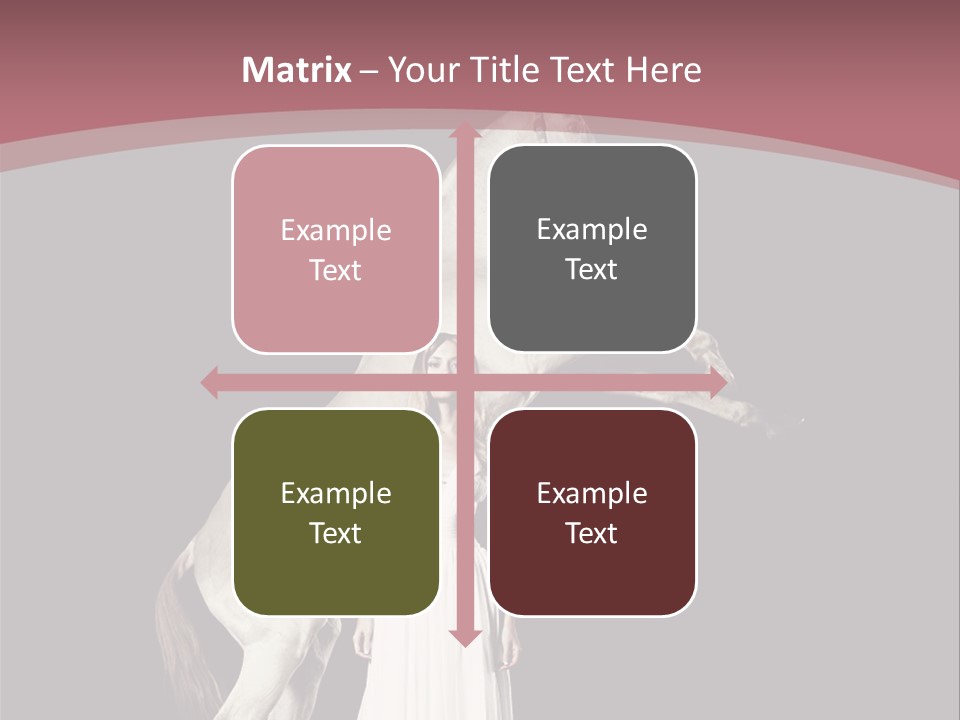 Matrix – Your Title Text Here

Example Text

Example Text

Example Text

Example Text